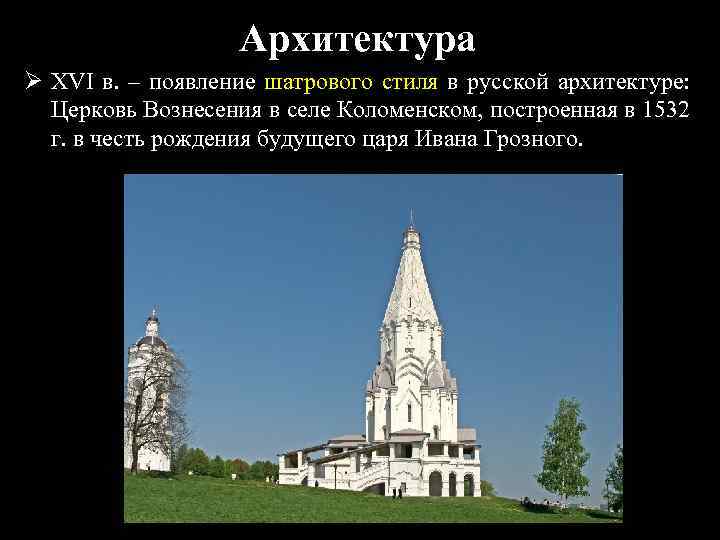 Архитектура

➢ XVI в. – появление шатрового стиля в русской архитектуре: Церковь Вознесения в селе Коломенском, построенная в 1532 г. в честь рождения будущего царя Ивана Грозного.